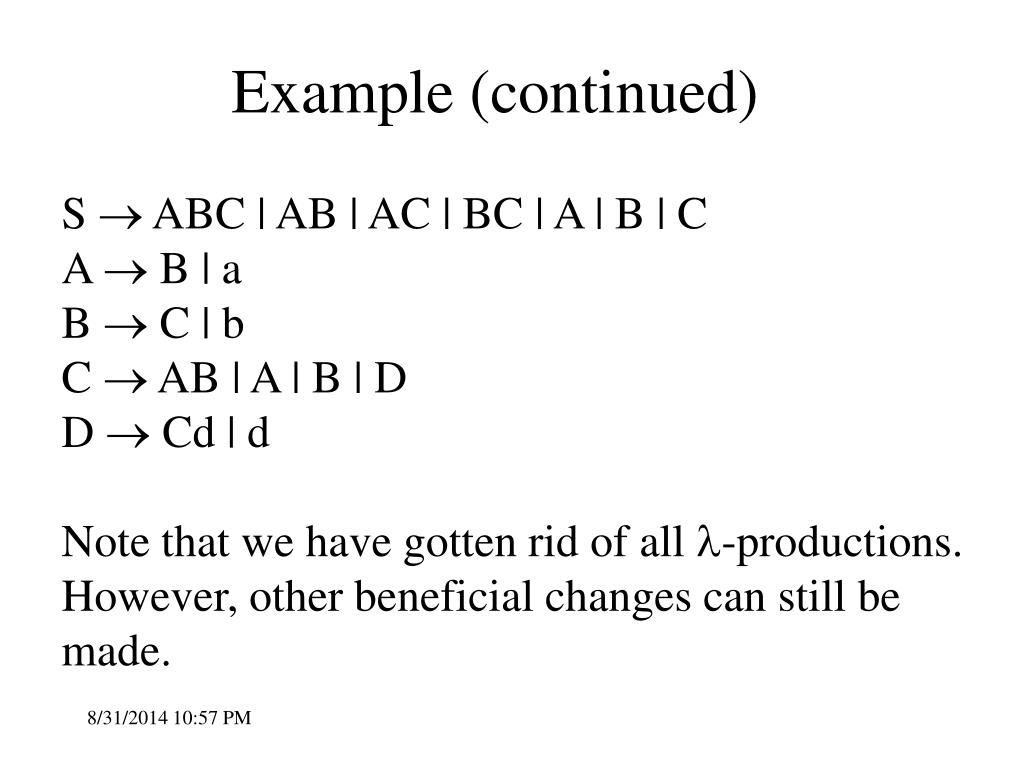 Example (continued)

$S \rightarrow ABC \mid AB \mid AC \mid BC \mid A \mid B \mid C$
$A \rightarrow B \mid a$
$B \rightarrow C \mid b$
$C \rightarrow AB \mid A \mid B \mid D$
$D \rightarrow Cd \mid d$

Note that we have gotten rid of all $\lambda$-productions. However, other beneficial changes can still be made.

8/31/2014 10:57 PM